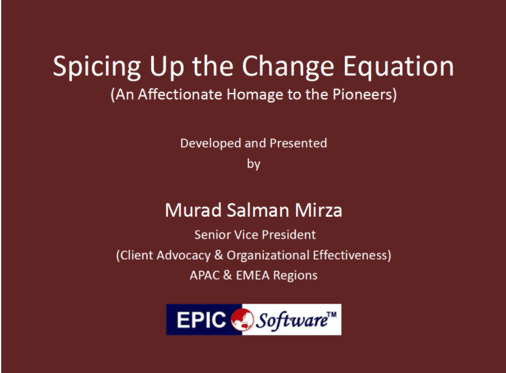 Spicing Up the Change Equation
(An Affectionate Homage to the Pioneers)

Developed and Presented
by

Murad Salman Mirza
Senior Vice President
(Client Advocacy & Organizational Effectiveness)
APAC & EMEA Regions

EPIC Software™